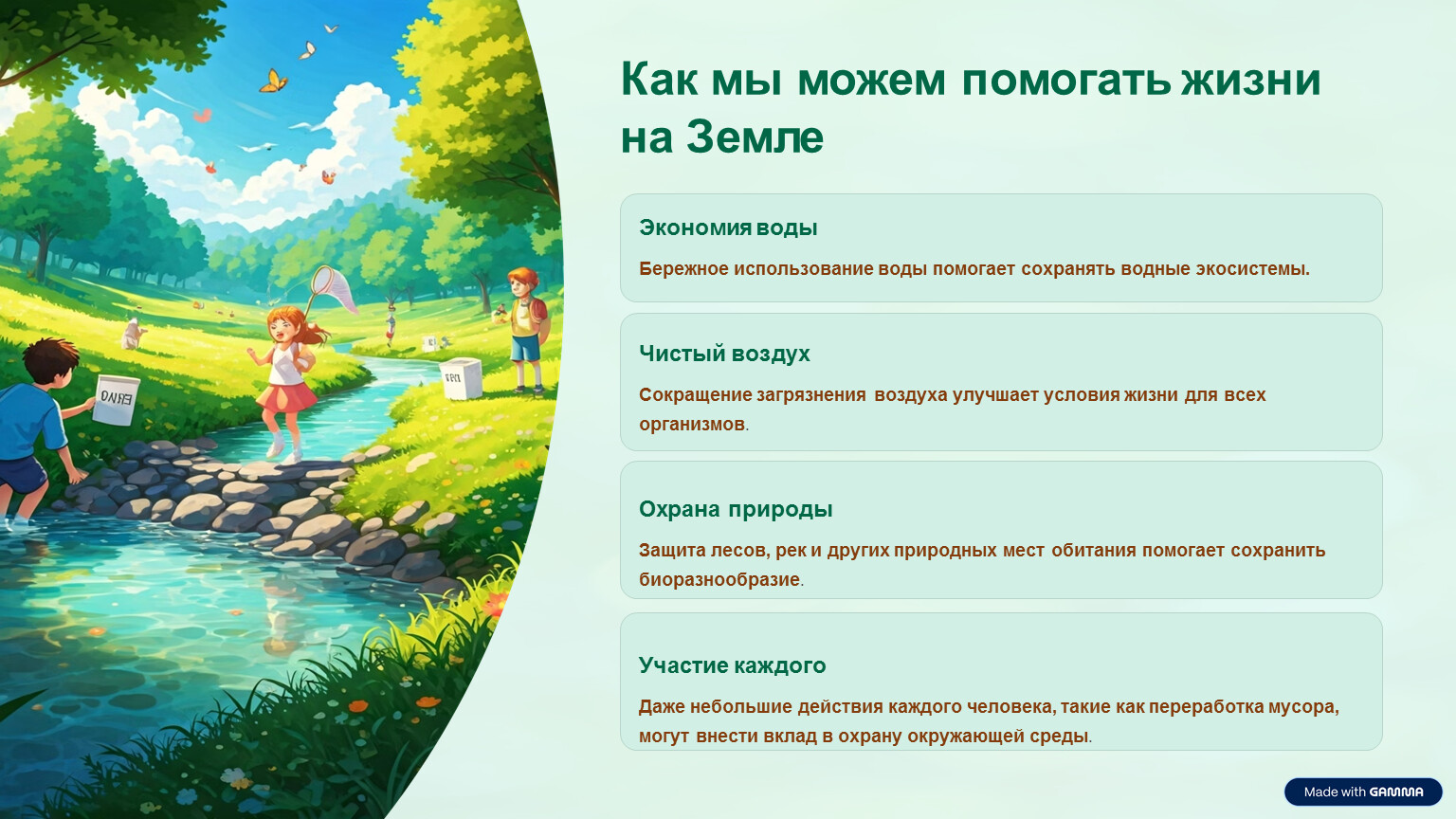 Как мы можем помогать жизни на Земле

Экономия воды

Бережное использование воды помогает сохранять водные экосистемы.

Чистый воздух

Сокращение загрязнения воздуха улучшает условия жизни для всех организмов.

Охрана природы

Защита лесов, рек и других природных мест обитания помогает сохранить биоразнообразие.

Участие каждого

Даже небольшие действия каждого человека, такие как переработка мусора, могут внести вклад в охрану окружающей среды.

Made with GAMMA